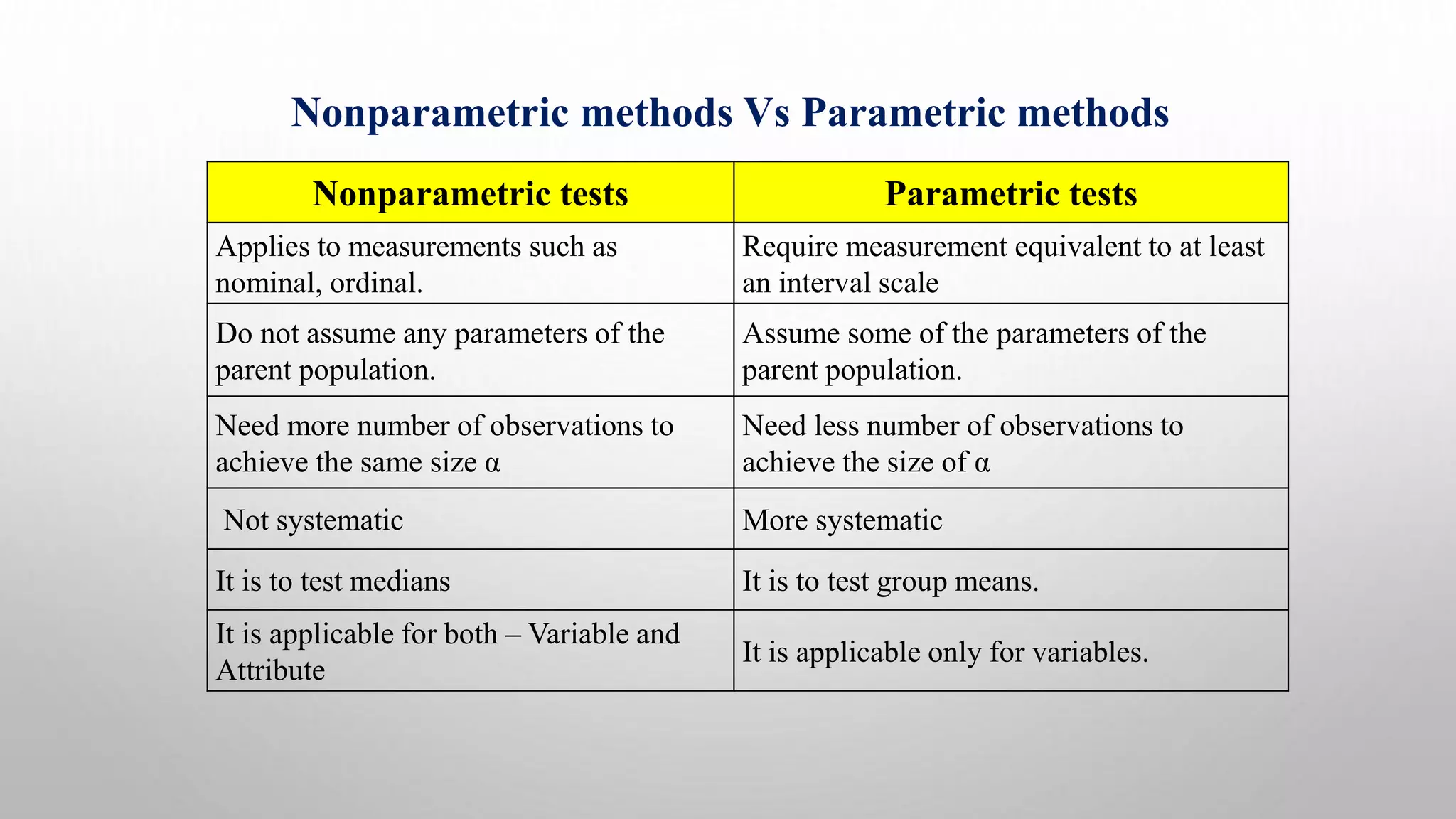 Nonparametric methods Vs Parametric methods

| Nonparametric tests | Parametric tests |
|---|---|
| Applies to measurements such as nominal, ordinal. | Require measurement equivalent to at least an interval scale |
| Do not assume any parameters of the parent population. | Assume some of the parameters of the parent population. |
| Need more number of observations to achieve the same size $\alpha$ | Need less number of observations to achieve the size of $\alpha$ |
| Not systematic | More systematic |
| It is to test medians | It is to test group means. |
| It is applicable for both – Variable and Attribute | It is applicable only for variables. |